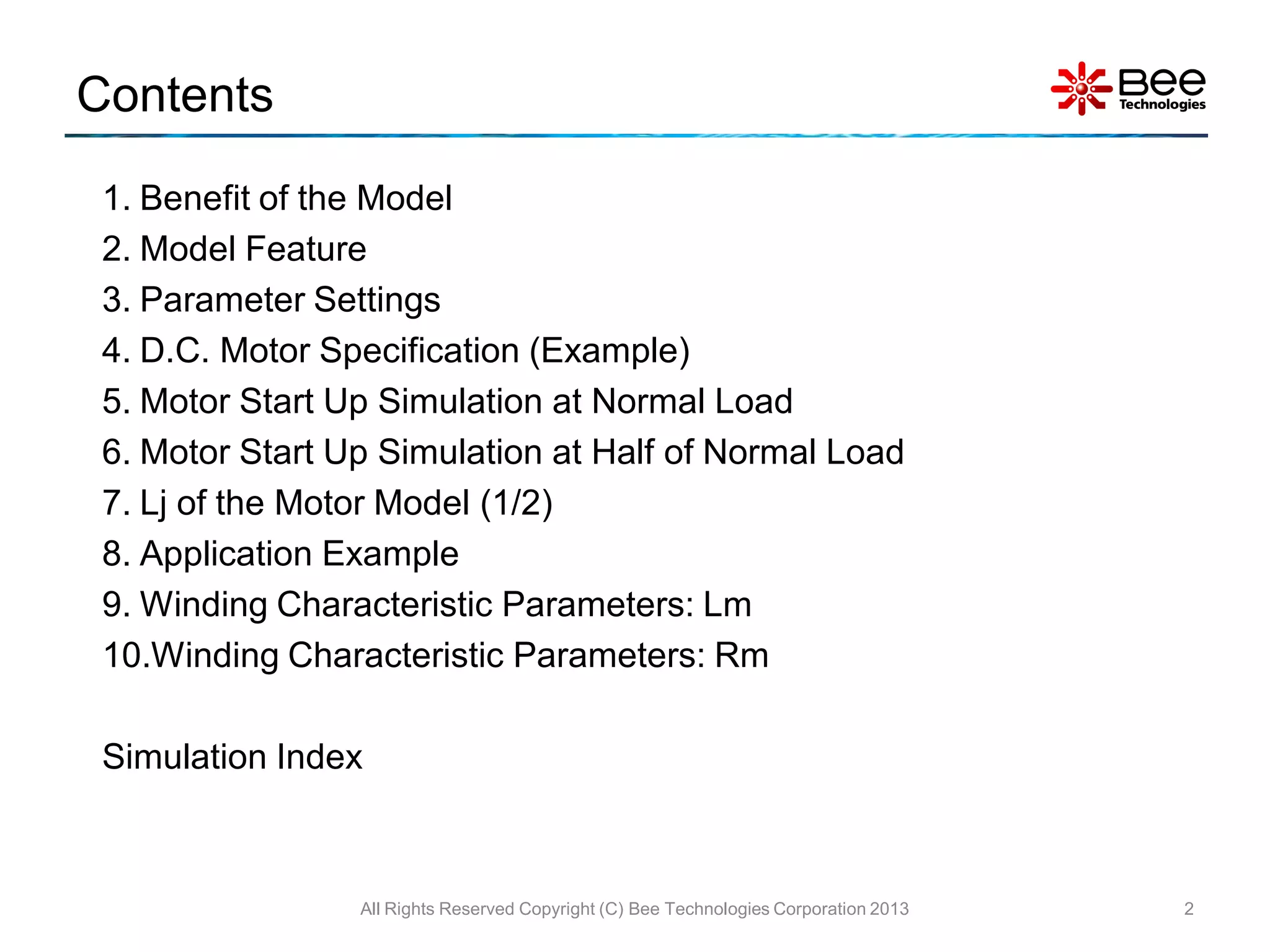 Contents

Bee Technologies

1. Benefit of the Model
2. Model Feature
3. Parameter Settings
4. D.C. Motor Specification (Example)
5. Motor Start Up Simulation at Normal Load
6. Motor Start Up Simulation at Half of Normal Load
7. Lj of the Motor Model (1/2)
8. Application Example
9. Winding Characteristic Parameters: Lm
10.Winding Characteristic Parameters: Rm

Simulation Index

All Rights Reserved Copyright (C) Bee Technologies Corporation 2013

2